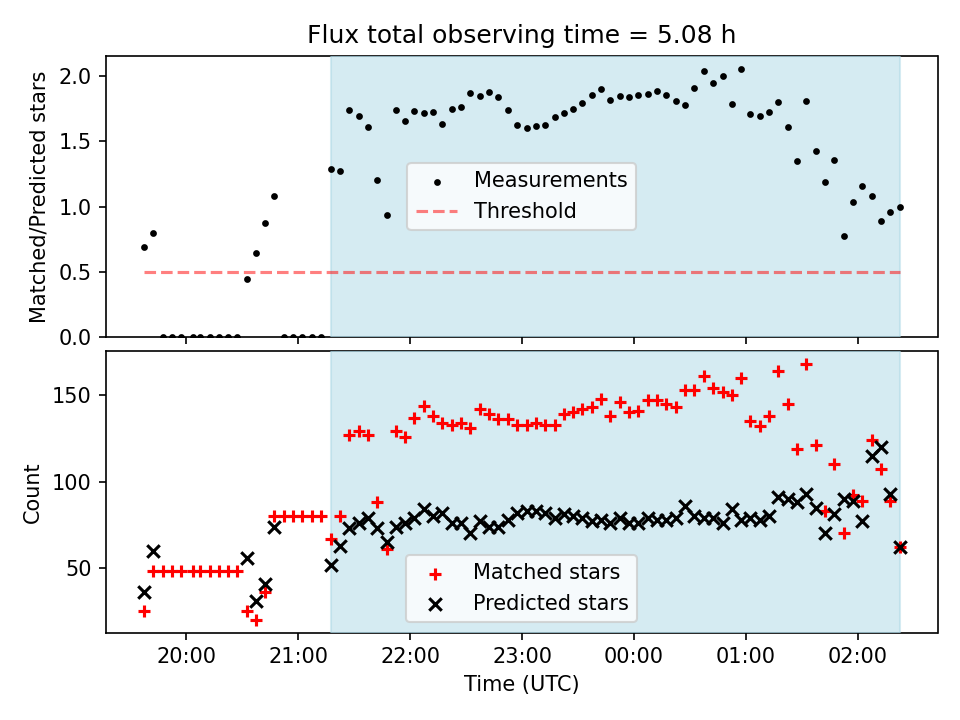 Flux total observing time = 5.08 h

Matched/Predicted stars

2.0
1.5
1.0
0.5
0.0

Measurements
Threshold

Count

150
100
50

Matched stars
Predicted stars

20:00
21:00
22:00
23:00
00:00
01:00
02:00

Time (UTC)